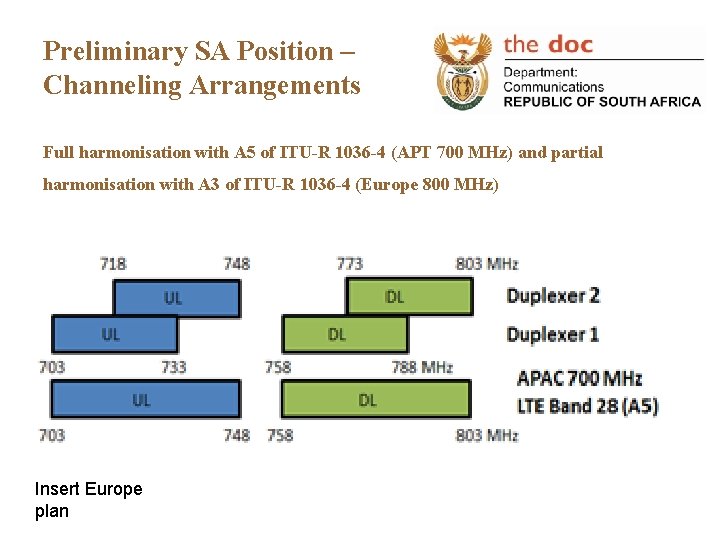 Preliminary SA Position – Channeling Arrangements

the doc
Department:
Communications
REPUBLIC OF SOUTH AFRICA

Full harmonisation with A5 of ITU-R 1036-4 (APT 700 MHz) and partial harmonisation with A3 of ITU-R 1036-4 (Europe 800 MHz)

718 748 773 803 MHz
UL DL Duplexer 2
UL DL Duplexer 1
703 733 758 788 MHz
UL DL APAC 700 MHz
LTE Band 28 (A5)
703 748 758 803 MHz

Insert Europe plan